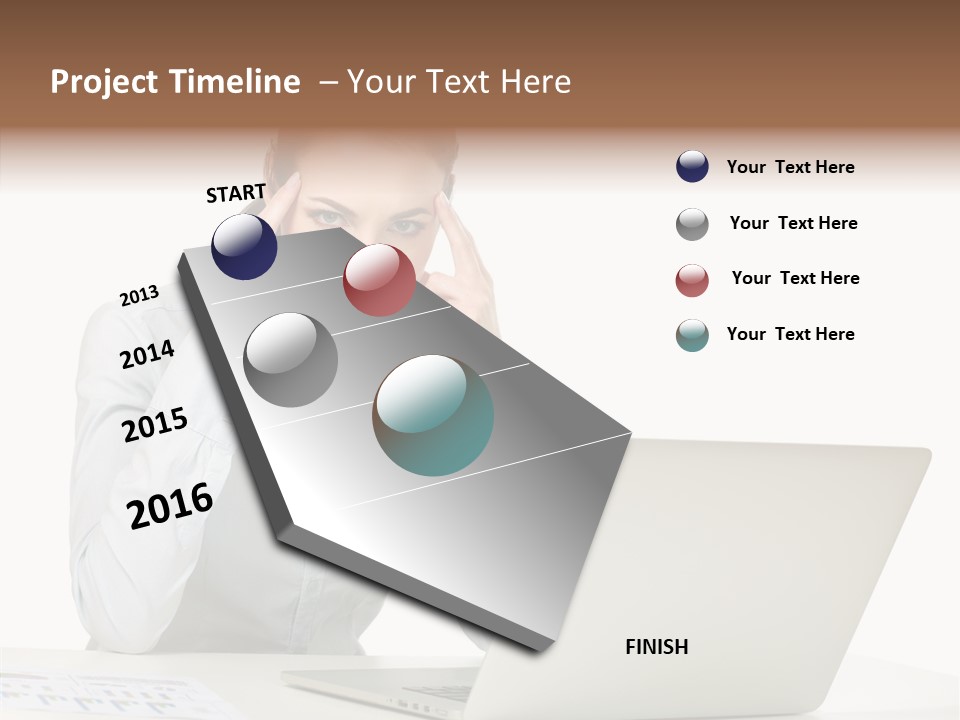 Project Timeline – Your Text Here

START

2013

2014

2015

2016

FINISH

Your Text Here

Your Text Here

Your Text Here

Your Text Here